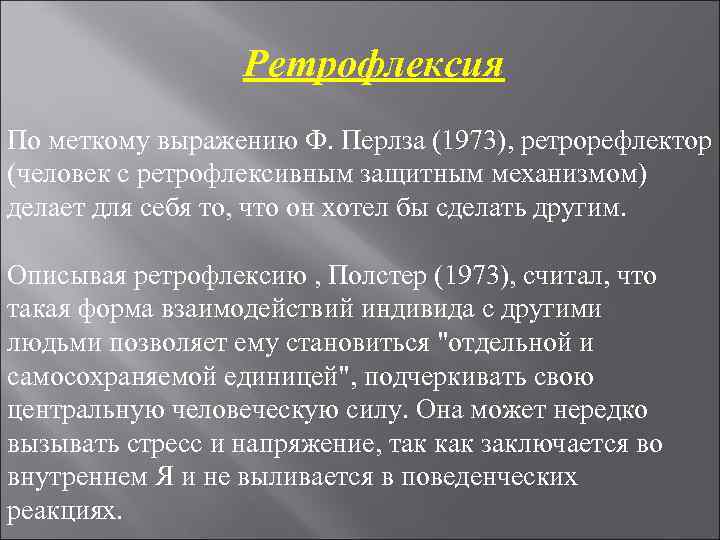 Ретрофлексия

По меткому выражению Ф. Перлза (1973), ретрорефлектор (человек с ретрофлексивным защитным механизмом) делает для себя то, что он хотел бы сделать другим.

Описывая ретрофлексию , Полстер (1973), считал, что такая форма взаимодействий индивида с другими людьми позволяет ему становиться "отдельной и самосохраняемой единицей", подчеркивать свою центральную человеческую силу. Она может нередко вызывать стресс и напряжение, так как заключается во внутреннем Я и не выливается в поведенческих реакциях.